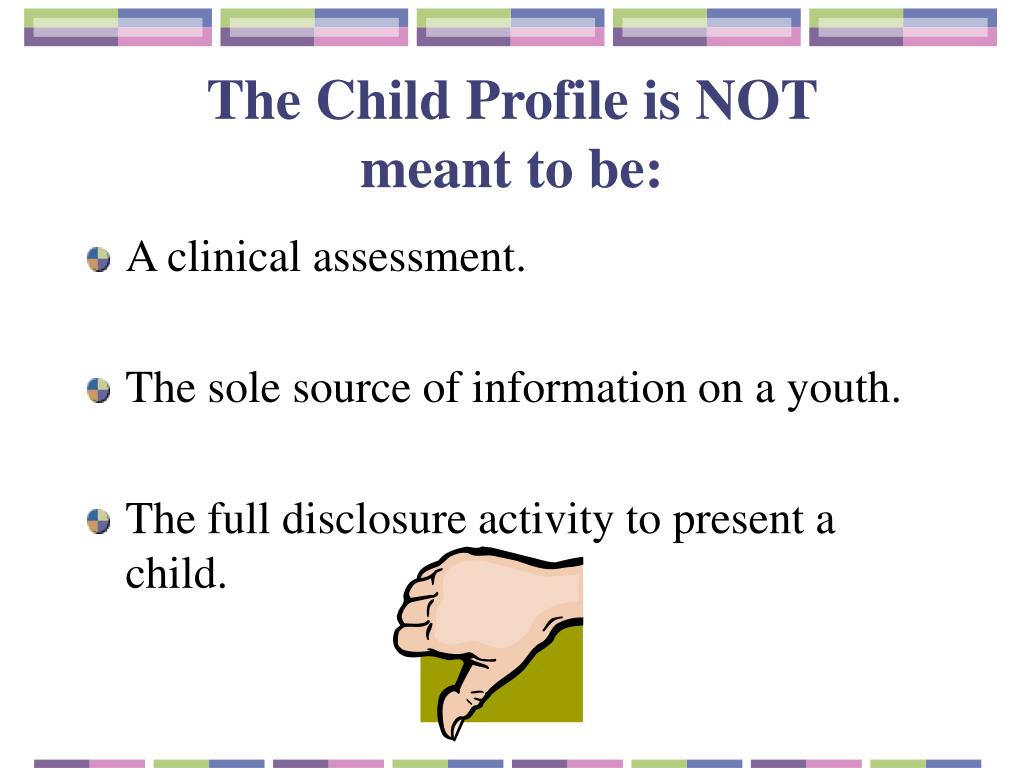 The Child Profile is NOT meant to be:

A clinical assessment.

The sole source of information on a youth.

The full disclosure activity to present a child.